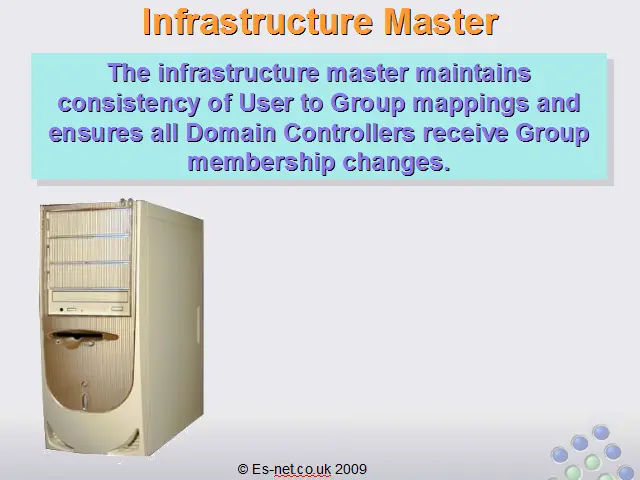 Infrastructure Master

The infrastructure master maintains consistency of User to Group mappings and ensures all Domain Controllers receive Group membership changes.

© Es-net.co.uk 2009